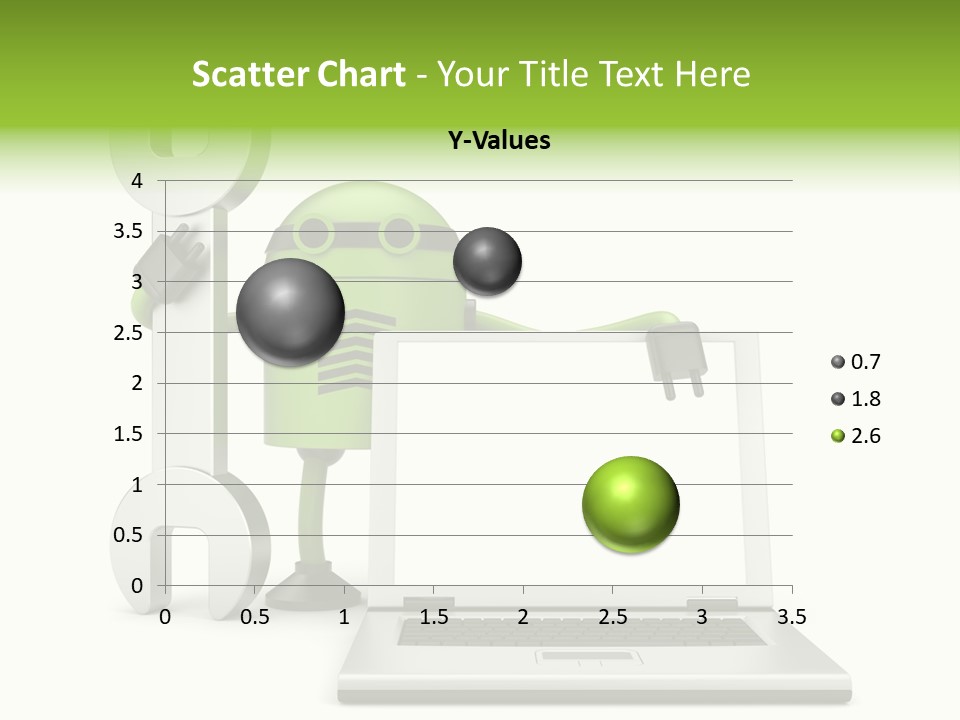 Scatter Chart - Your Title Text Here

Y-Values

4
3.5
3
2.5
2
1.5
1
0.5
0

0 0.5 1 1.5 2 2.5 3 3.5

0.7
1.8
2.6